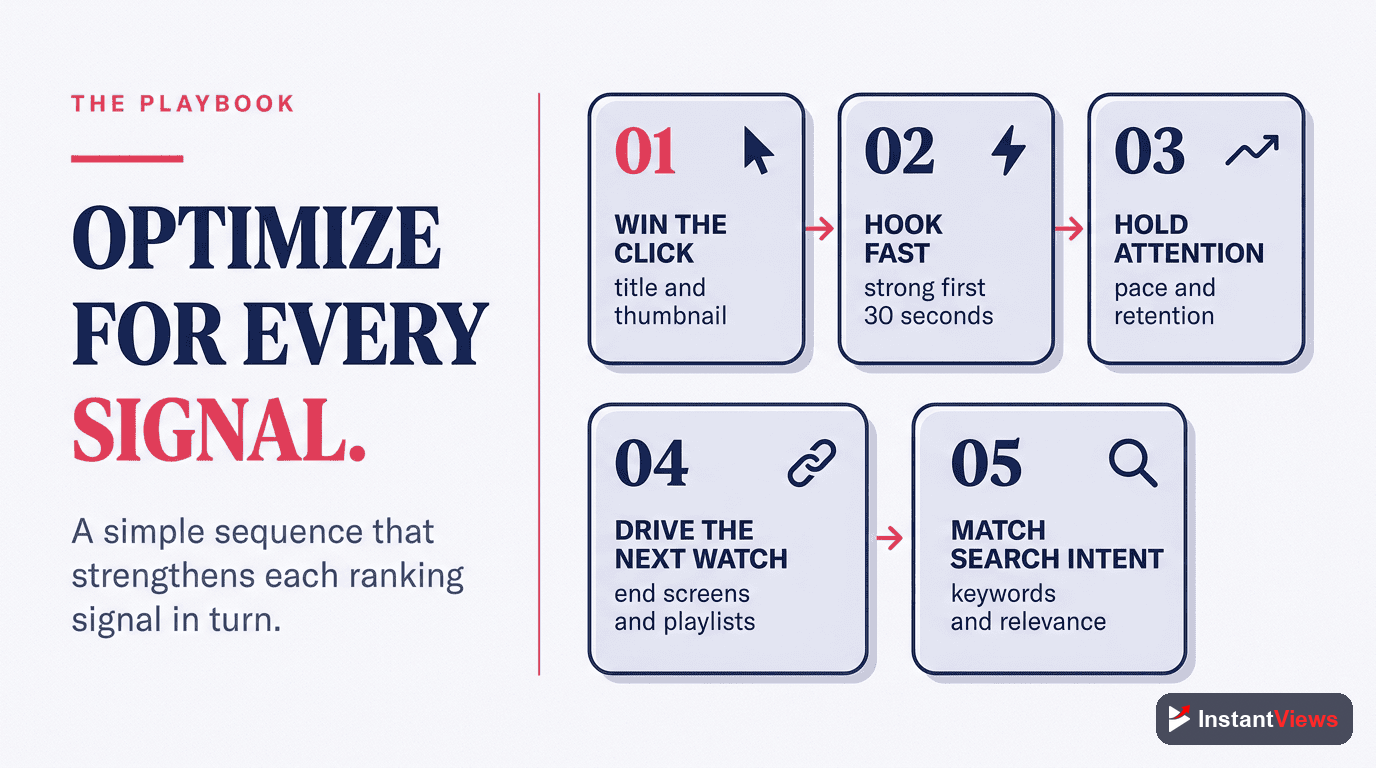 THE PLAYBOOK

OPTIMIZE FOR EVERY SIGNAL.

A simple sequence that strengthens each ranking signal in turn.

01
WIN THE CLICK
title and thumbnail

02
HOOK FAST
strong first 30 seconds

03
HOLD ATTENTION
pace and retention

04
DRIVE THE NEXT WATCH
end screens and playlists

05
MATCH SEARCH INTENT
keywords and relevance

InstantViews